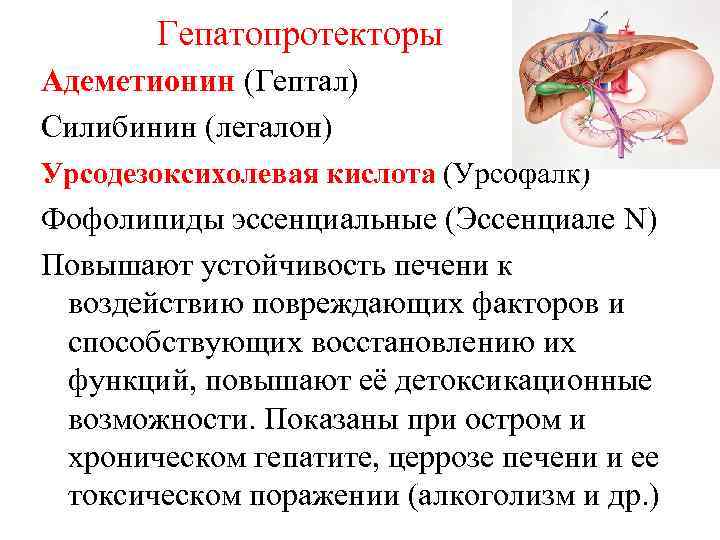 Гепатопротекторы

Адеметионин (Гептал)

Силибинин (легалон)

Урсодезоксихолевая кислота (Урсофалк)

Фофолипиды эссенциальные (Эссенциале N)

Повышают устойчивость печени к воздействию повреждающих факторов и способствующих восстановлению их функций, повышают её детоксикационные возможности. Показаны при остром и хроническом гепатите, церрозе печени и ее токсическом поражении (алкоголизм и др.)